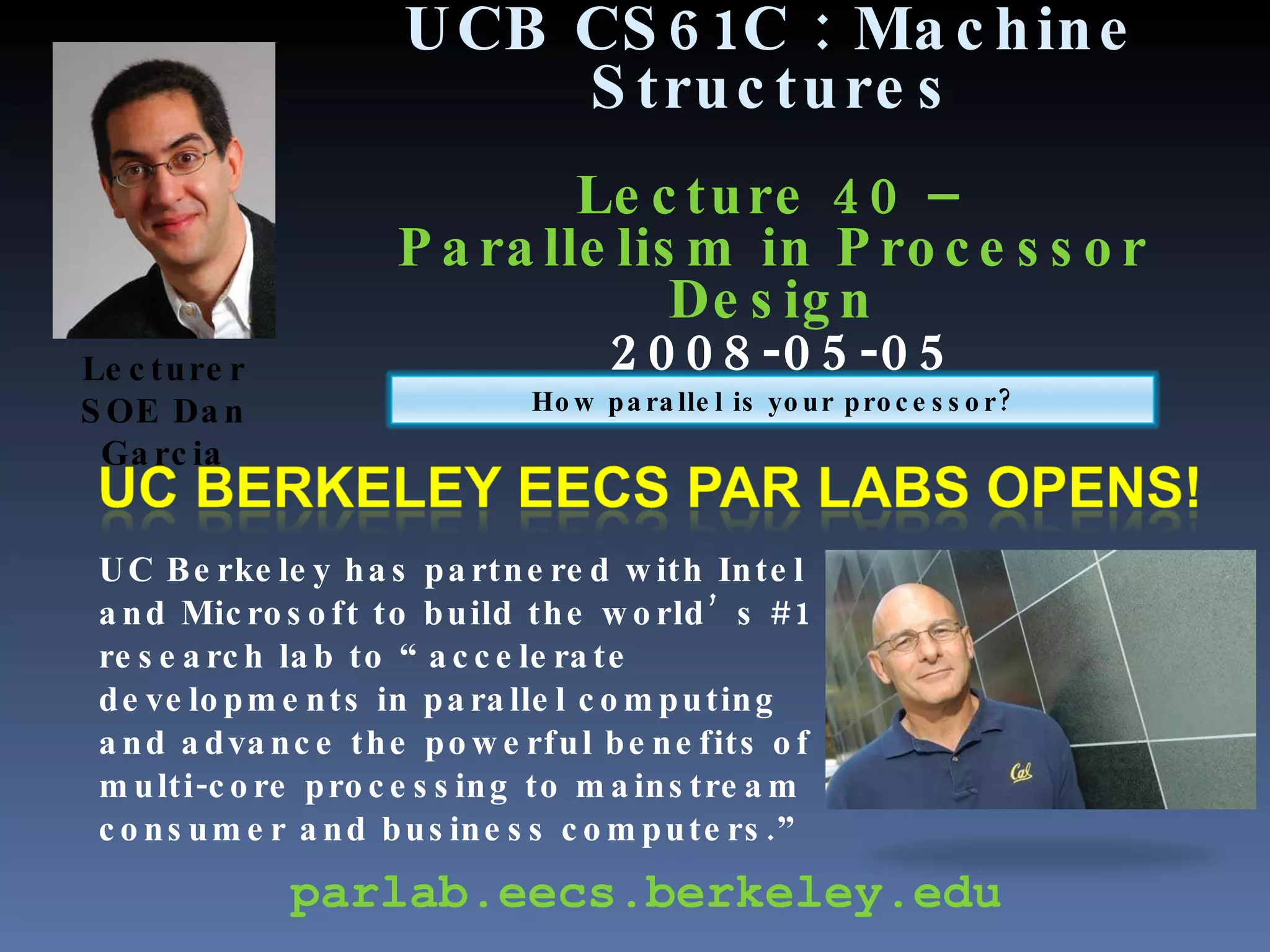 UCB CS61C : Machine Structures

Lecture 40 – Parallelism in Processor Design

2008-05-05

Lecturer SOE Dan Garcia

How parallel is your processor?

UC BERKELEY EECS PAR LABS OPENS!

UC Berkeley has partnered with Intel and Microsoft to build the world’s #1 research lab to “accelerate developments in parallel computing and advance the powerful benefits of multi-core processing to mainstream consumer and business computers.”

Cal

parlab.eecs.berkeley.edu